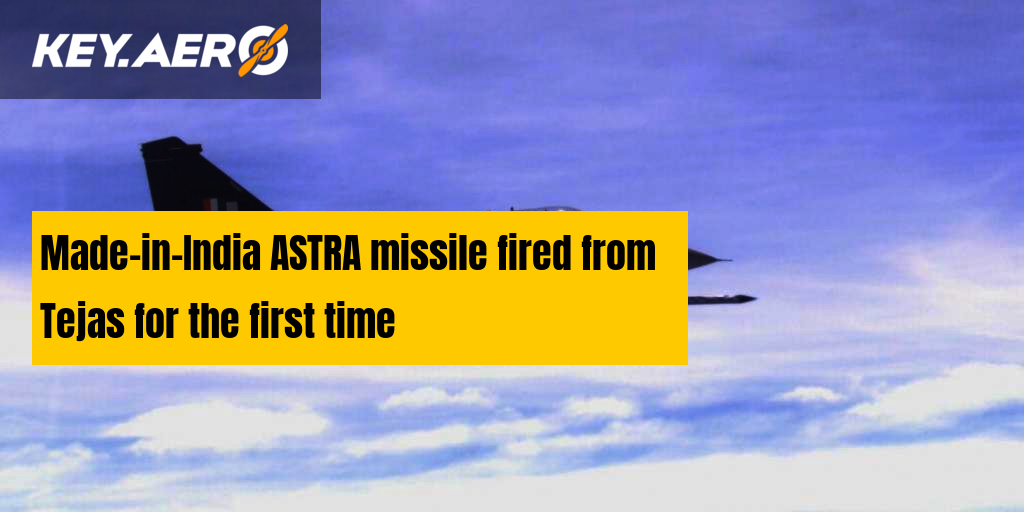 KEY.AERO

Made-in-India ASTRA missile fired from Tejas for the first time